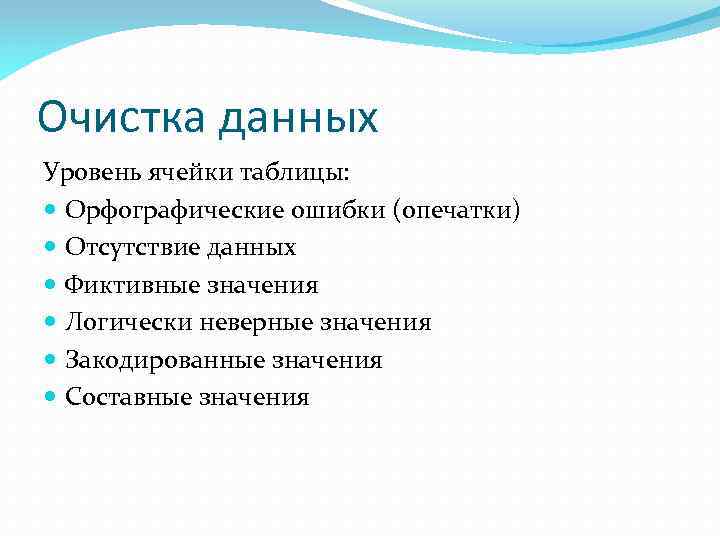 Очистка данных

Уровень ячейки таблицы:

- Орфографические ошибки (опечатки)
- Отсутствие данных
- Фиктивные значения
- Логически неверные значения
- Закодированные значения
- Составные значения